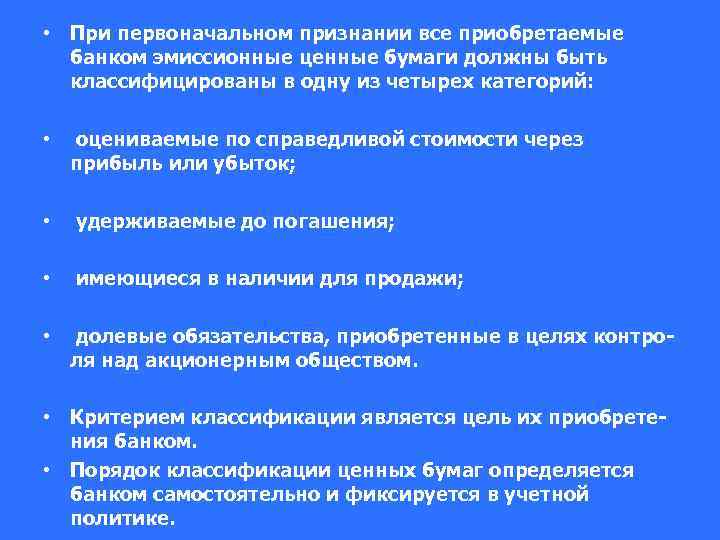 • При первоначальном признании все приобретаемые банком эмиссионные ценные бумаги должны быть классифицированы в одну из четырех категорий:

• оцениваемые по справедливой стоимости через прибыль или убыток;

• удерживаемые до погашения;

• имеющиеся в наличии для продажи;

• долевые обязательства, приобретенные в целях контроля над акционерным обществом.

• Критерием классификации является цель их приобретения банком.

• Порядок классификации ценных бумаг определяется банком самостоятельно и фиксируется в учетной политике.